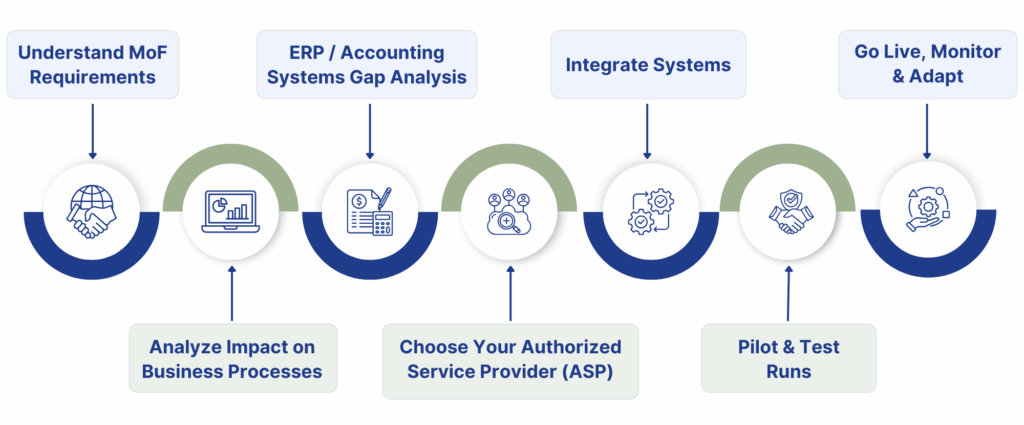 Understand MoF Requirements

Analyze Impact on Business Processes

ERP / Accounting Systems Gap Analysis

Choose Your Authorized Service Provider (ASP)

Integrate Systems

Pilot & Test Runs

Go Live, Monitor & Adapt